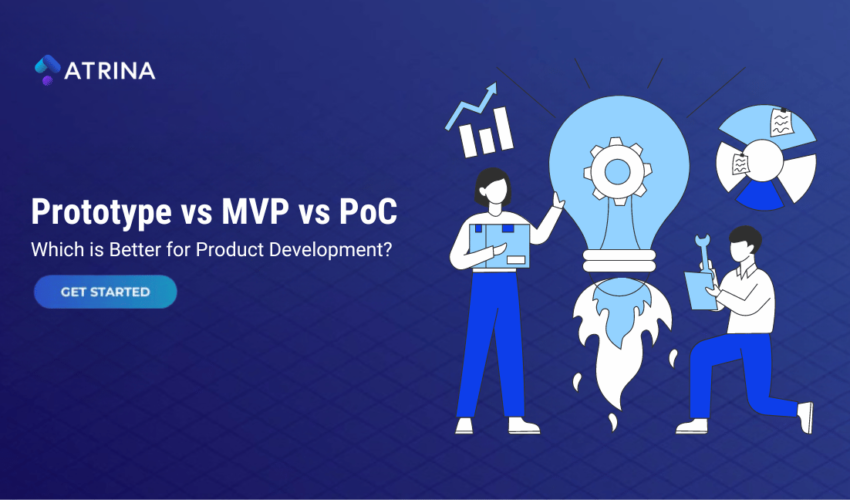 ATRINA

Prototype vs MVP vs PoC

Which is Better for Product Development?

GET STARTED